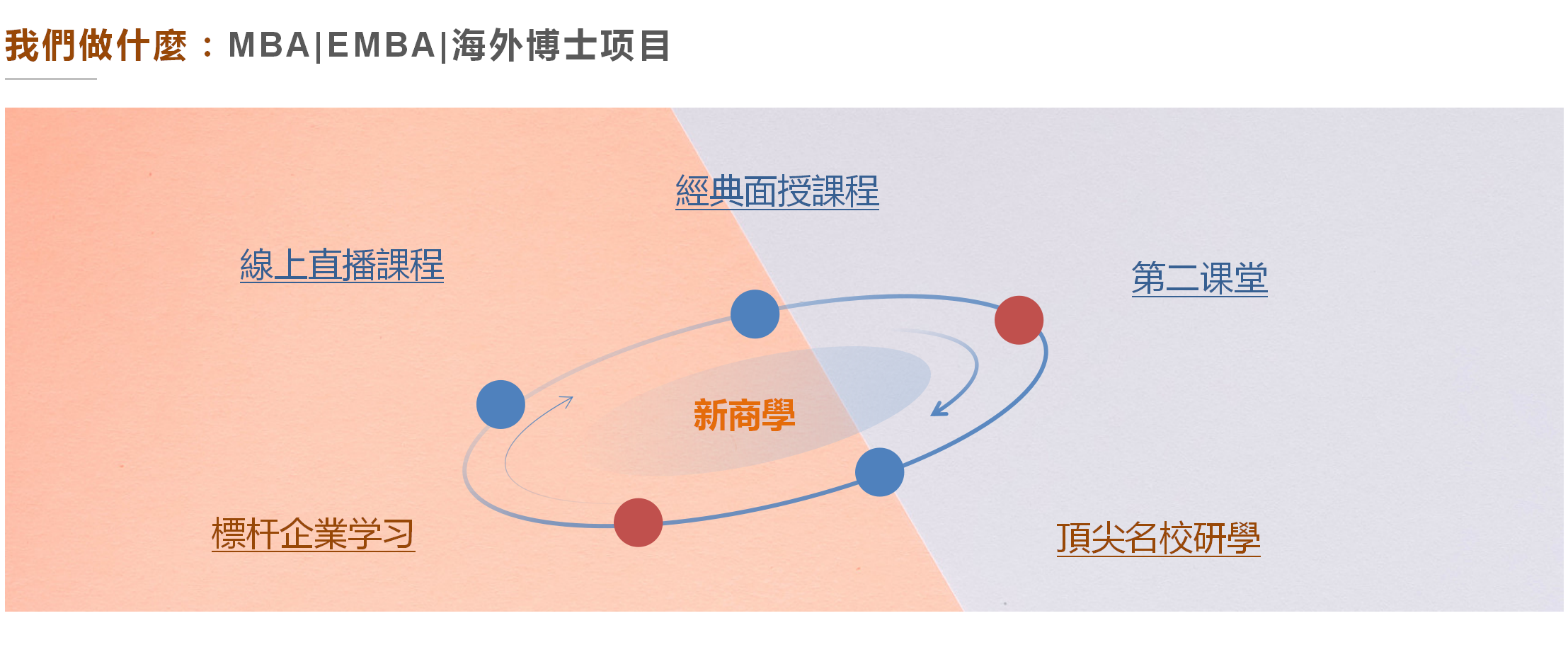 我們做什麼：MBA|EMBA|海外博士项目

經典面授課程

線上直播課程

第二课堂

新商學

標杆企業学习

頂尖名校研學